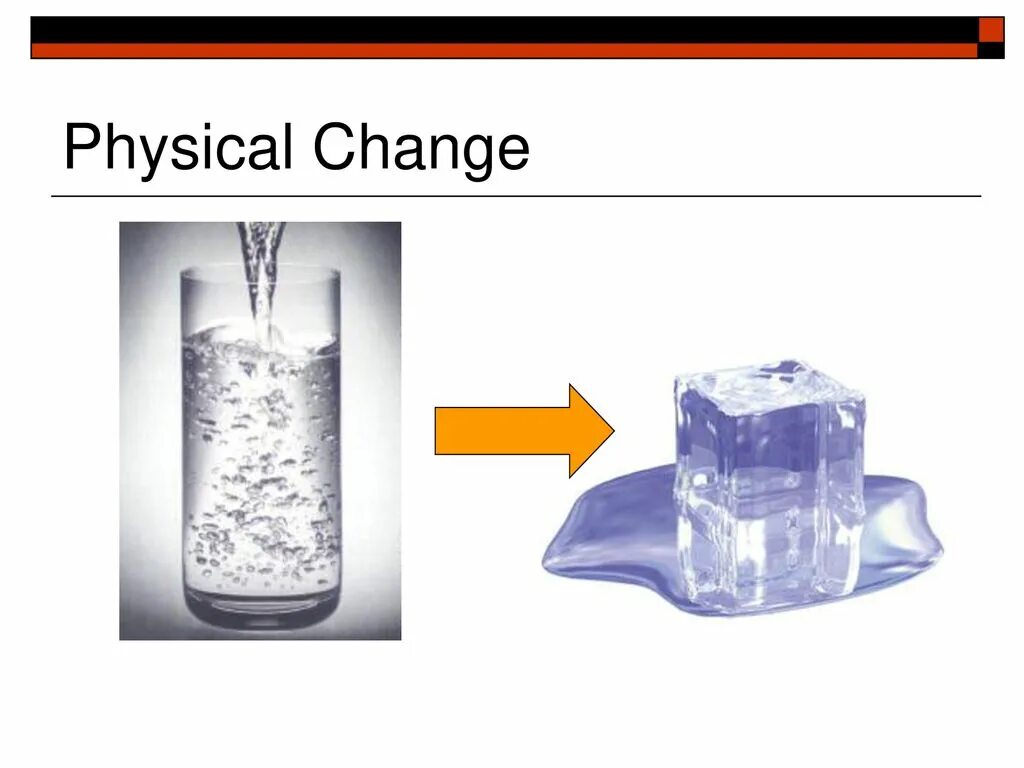 Physical Change